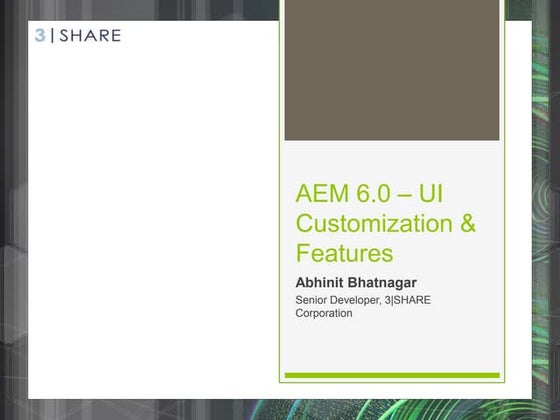 3 | SHARE

AEM 6.0 – UI Customization & Features

Abhinit Bhatnagar

Senior Developer, 3|SHARE Corporation